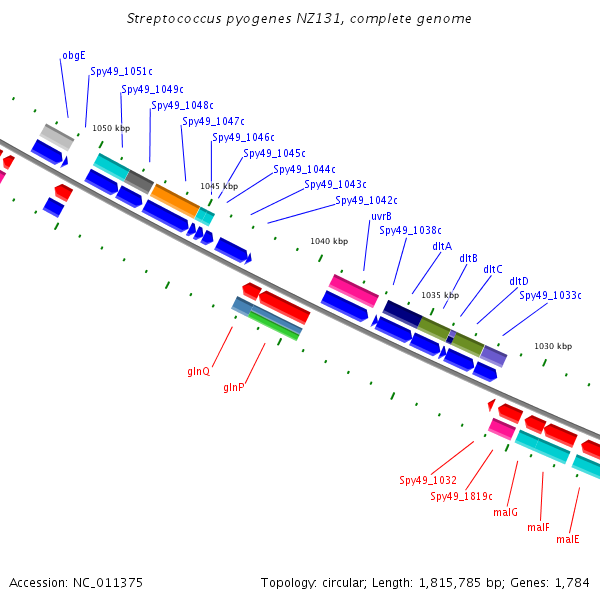 Streptococcus pyogenes NZ131, complete genome

obgE
Spy49_1051c
Spy49_1049c
Spy49_1048c
Spy49_1047c
Spy49_1046c
Spy49_1045c
Spy49_1044c
Spy49_1043c
Spy49_1042c
uvrB
Spy49_1038c
dltA
dltB
dltC
dltD
Spy49_1033c

1050 kbp
1045 kbp
1040 kbp
1035 kbp
1030 kbp

glnQ
glnP

Spy49_1032
Spy49_1819c
malG
malF
malE

Accession: NC_011375

Topology: circular; Length: 1,815,785 bp; Genes: 1,784